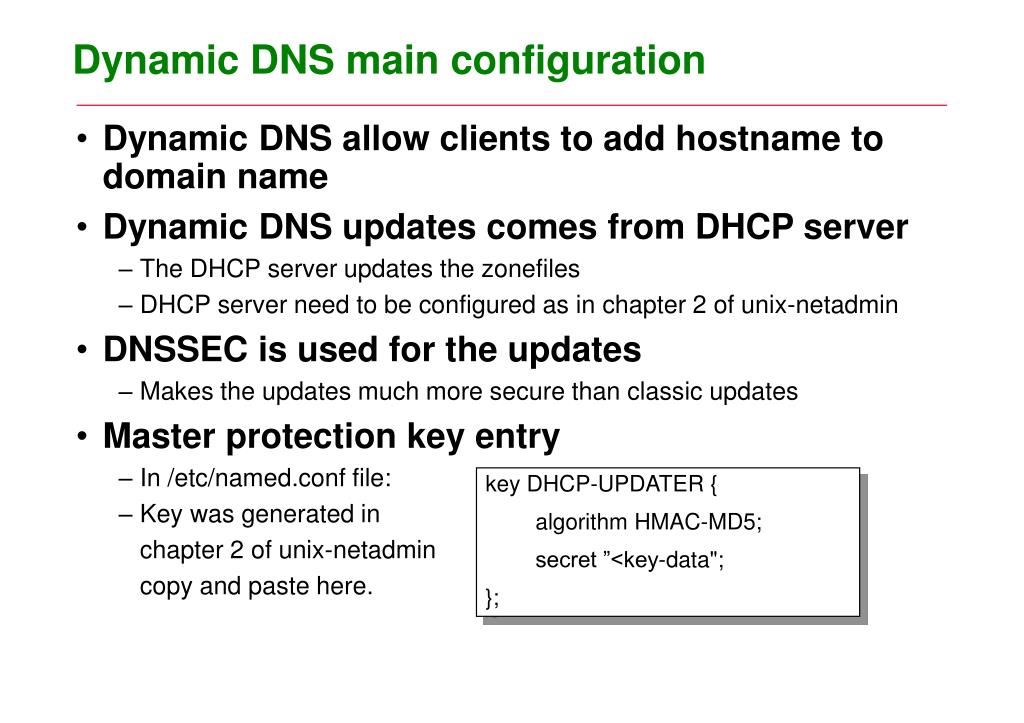 Dynamic DNS main configuration

• Dynamic DNS allow clients to add hostname to domain name
• Dynamic DNS updates comes from DHCP server
– The DHCP server updates the zonefiles
– DHCP server need to be configured as in chapter 2 of unix-netadmin
• DNSSEC is used for the updates
– Makes the updates much more secure than classic updates
• Master protection key entry
– In /etc/named.conf file:
– Key was generated in chapter 2 of unix-netadmin copy and paste here.

key DHCP-UPDATER {
algorithm HMAC-MD5;
secret ”<key-data";
};